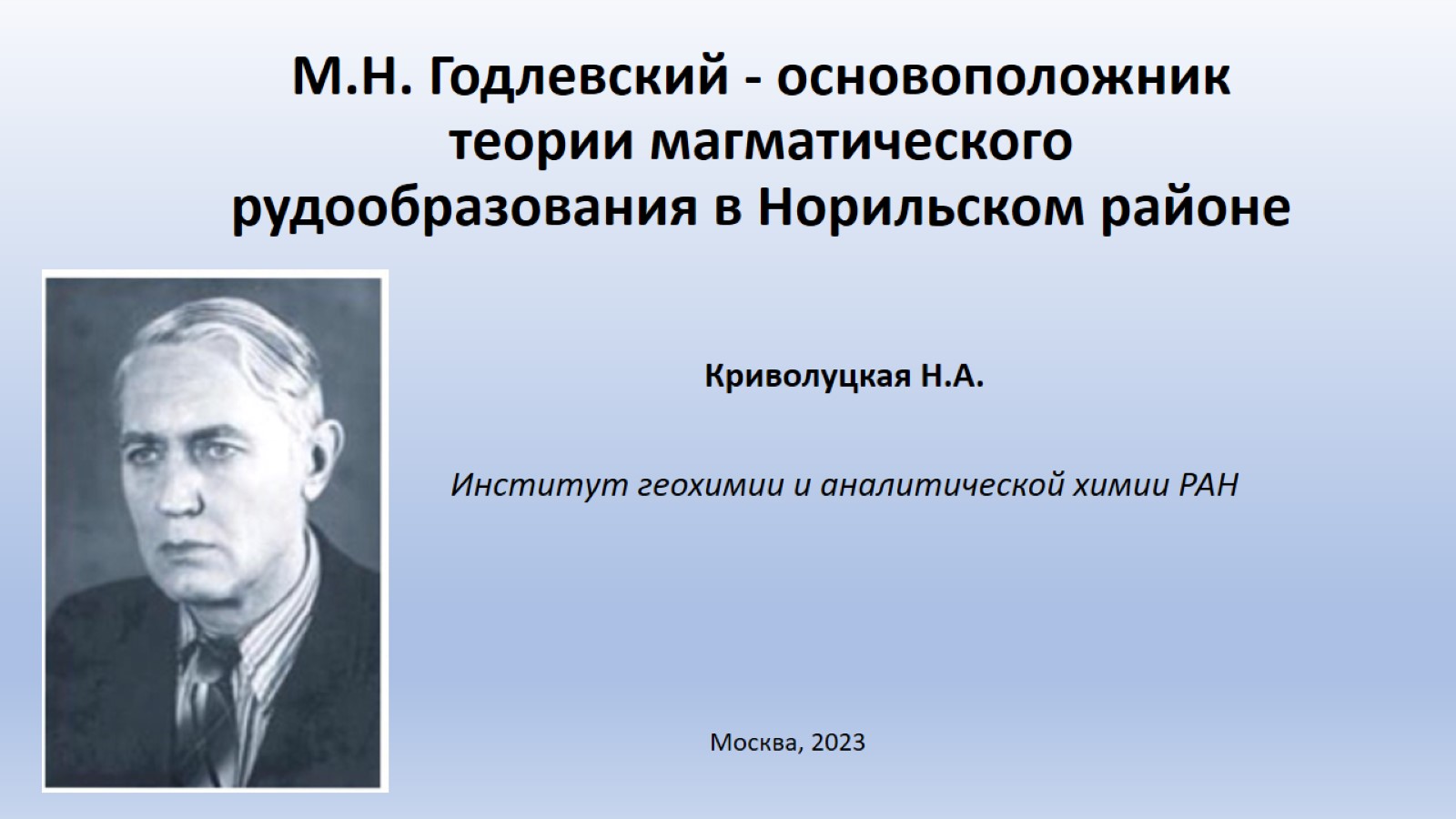 М.Н. Годлевский - основоположник теории магматического рудообразования в Норильском районе

Криволуцкая Н.А.

Институт геохимии и аналитической химии РАН

Москва, 2023